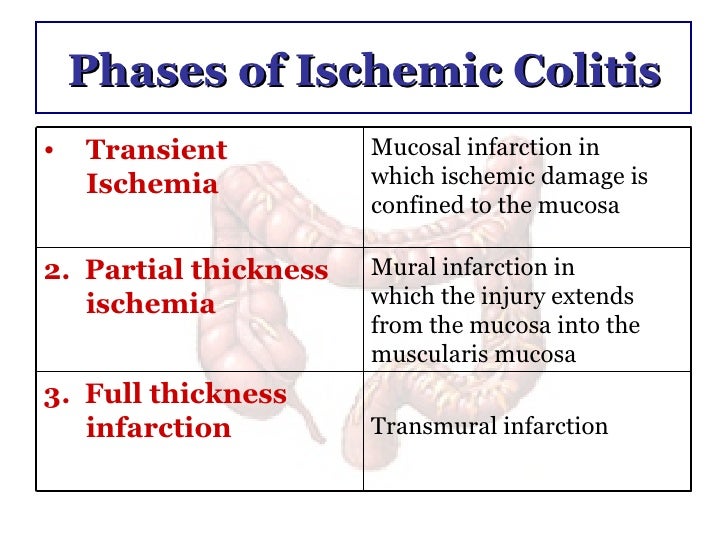 Phases of Ischemic Colitis

| | |
|---|---|
| • Transient Ischemia | Mucosal infarction in which ischemic damage is confined to the mucosa |
| 2. Partial thickness ischemia | Mural infarction in which the injury extends from the mucosa into the muscularis mucosa |
| 3. Full thickness infarction | Transmural infarction |